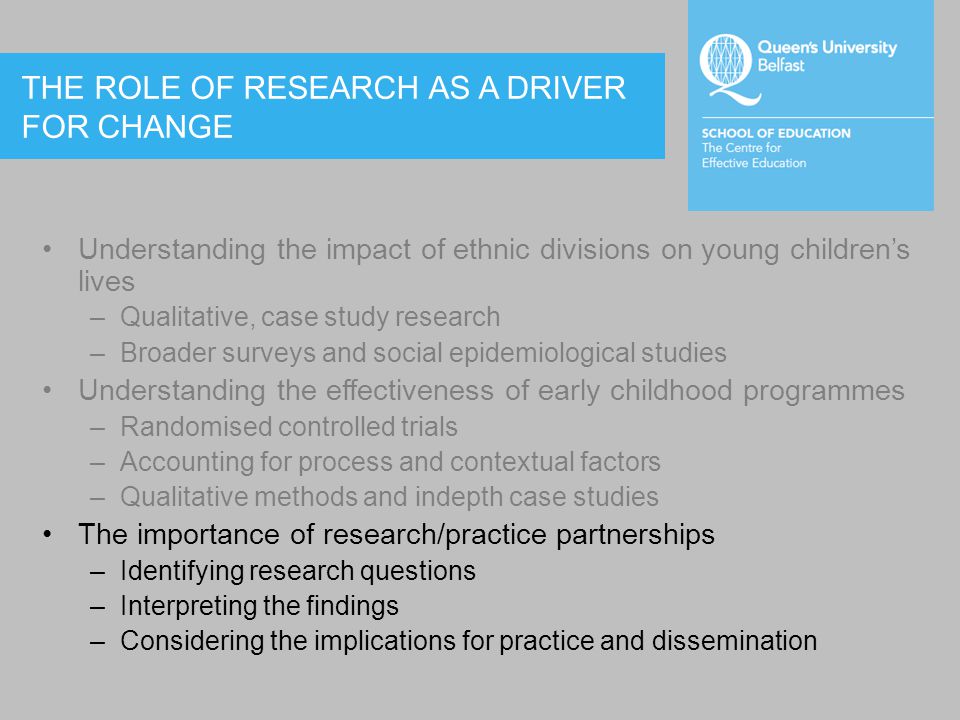 THE ROLE OF RESEARCH AS A DRIVER FOR CHANGE

Queen's University Belfast

SCHOOL OF EDUCATION
The Centre for Effective Education

• Understanding the impact of ethnic divisions on young children's lives
– Qualitative, case study research
– Broader surveys and social epidemiological studies
• Understanding the effectiveness of early childhood programmes
– Randomised controlled trials
– Accounting for process and contextual factors
– Qualitative methods and indepth case studies
• The importance of research/practice partnerships
– Identifying research questions
– Interpreting the findings
– Considering the implications for practice and dissemination